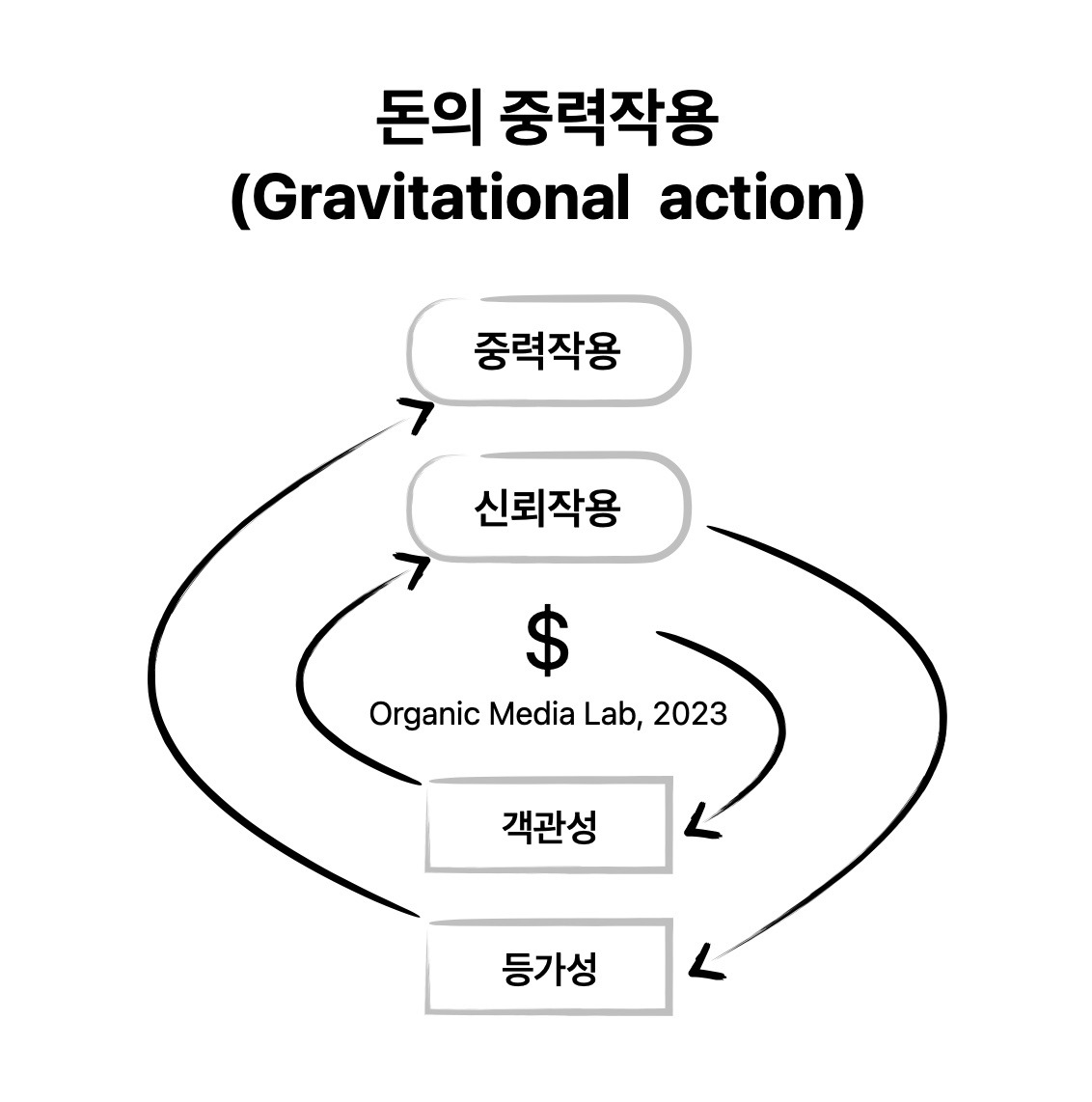 돈의 중력작용
(Gravitational action)

중력작용

신뢰작용

$

Organic Media Lab, 2023

객관성

등가성